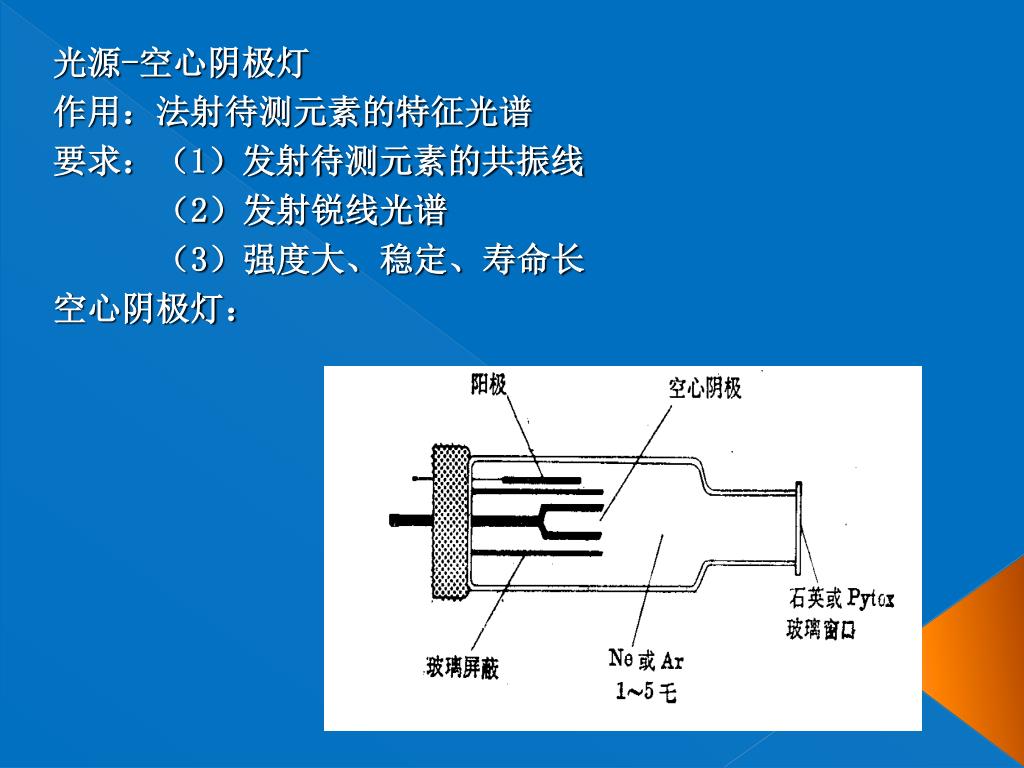 光源-空心阴极灯
作用：法射待测元素的特征光谱
要求：（1）发射待测元素的共振线
（2）发射锐线光谱
（3）强度大、稳定、寿命长
空心阴极灯：

阳极
空心阴极
石英或 Pytox
玻璃窗口
玻璃屏蔽
Ne 或 Ar
1～5 乇